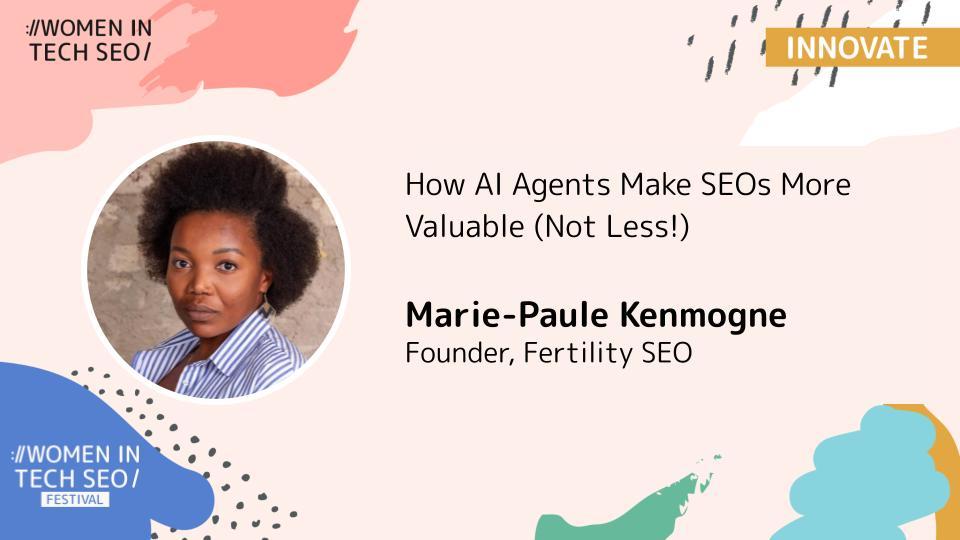 ://WOMEN IN TECH SEO/

INNOVATE

How AI Agents Make SEOs More Valuable (Not Less!)

Marie-Paule Kenmogne
Founder, Fertility SEO

://WOMEN IN TECH SEO/
FESTIVAL